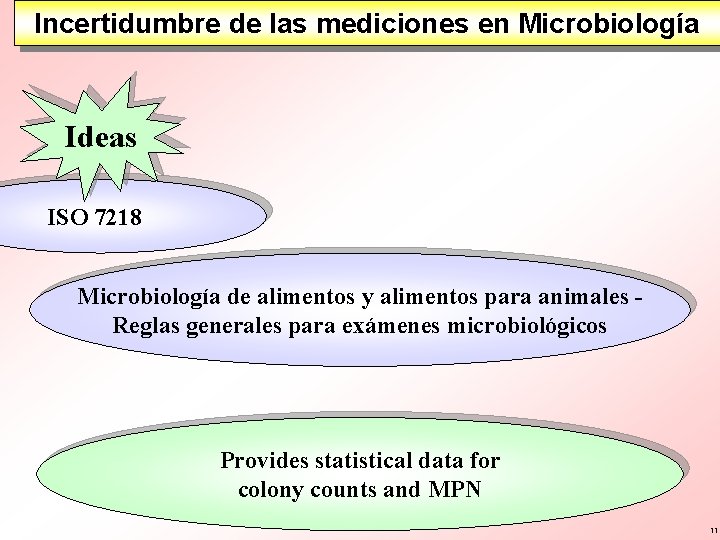 Incertidumbre de las mediciones en Microbiología

Ideas

ISO 7218

Microbiología de alimentos y alimentos para animales - Reglas generales para exámenes microbiológicos

Provides statistical data for colony counts and MPN

11